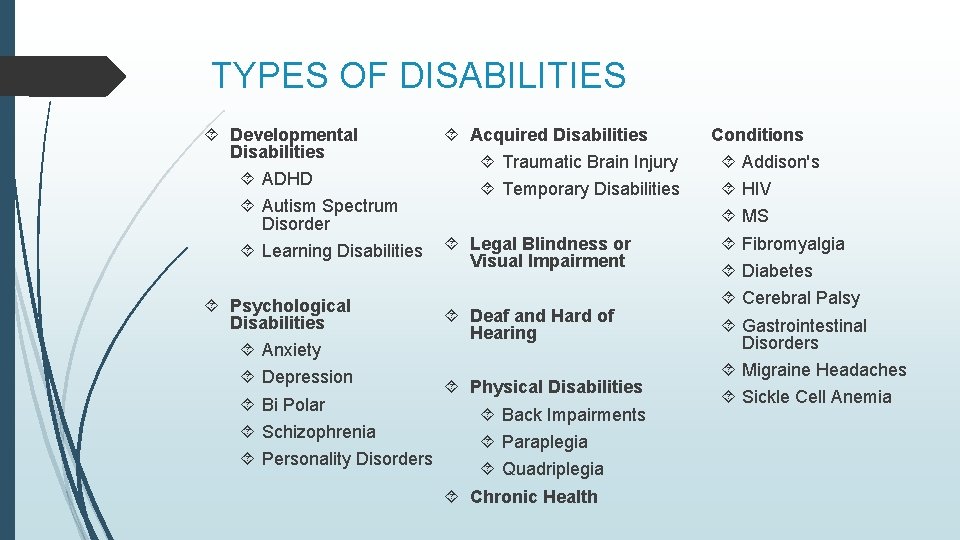 TYPES OF DISABILITIES

Developmental Disabilities
ADHD
Autism Spectrum Disorder
Learning Disabilities

Psychological Disabilities
Anxiety
Depression
Bi Polar
Schizophrenia
Personality Disorders

Acquired Disabilities
Traumatic Brain Injury
Temporary Disabilities

Legal Blindness or Visual Impairment

Deaf and Hard of Hearing

Physical Disabilities
Back Impairments
Paraplegia
Quadriplegia

Chronic Health Conditions
Addison's
HIV
MS
Fibromyalgia
Diabetes
Cerebral Palsy
Gastrointestinal Disorders
Migraine Headaches
Sickle Cell Anemia